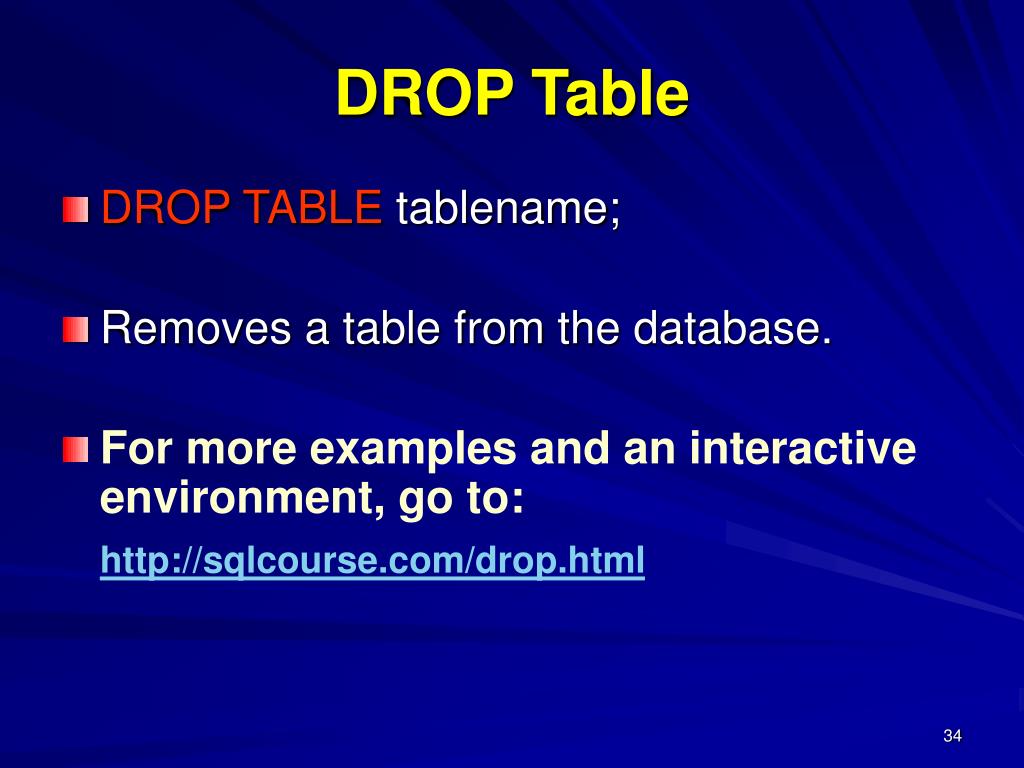 DROP Table

DROP TABLE tablename;

Removes a table from the database.

For more examples and an interactive environment, go to:

http://sqlcourse.com/drop.html

34